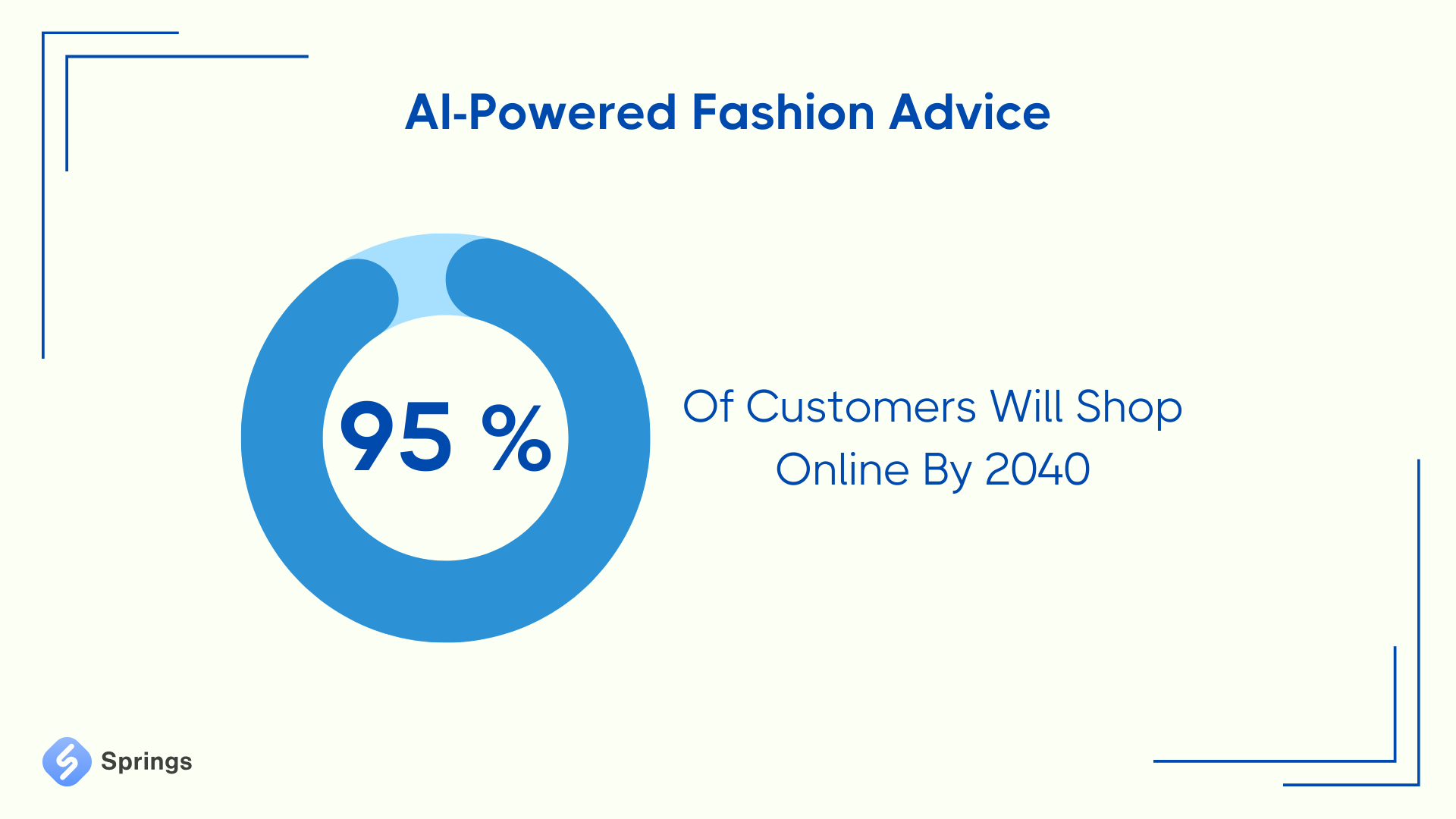 AI-Powered Fashion Advice

95 %

Of Customers Will Shop Online By 2040

Springs